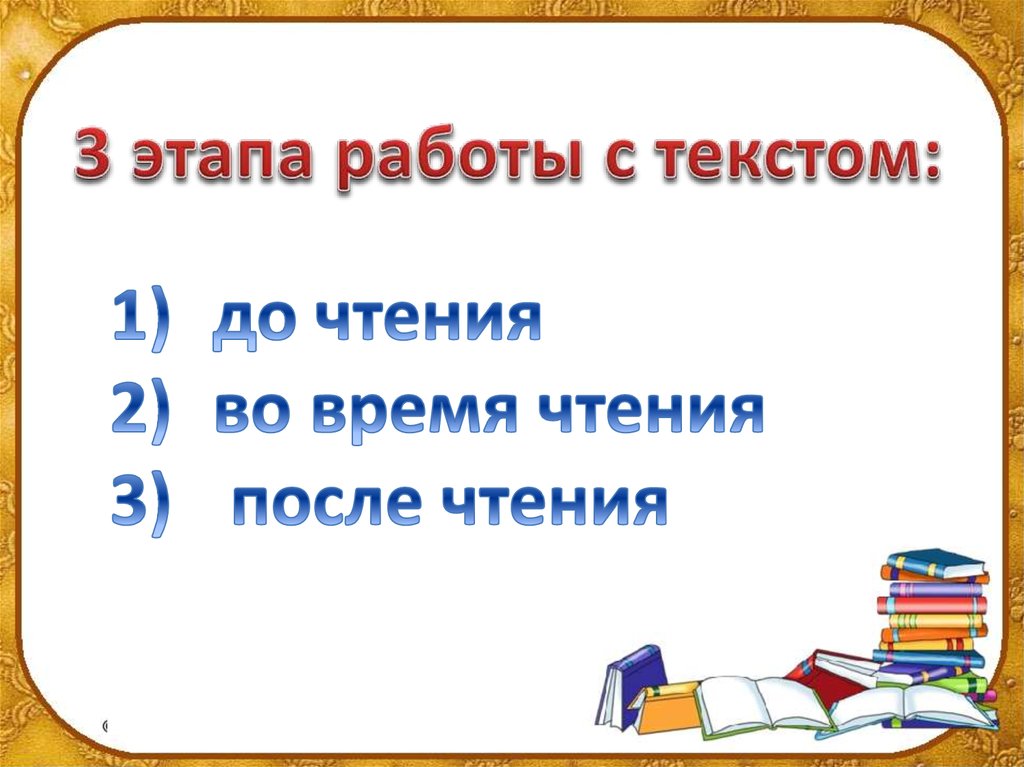 3 этапа работы с текстом:

1) до чтения
2) во время чтения
3) после чтения